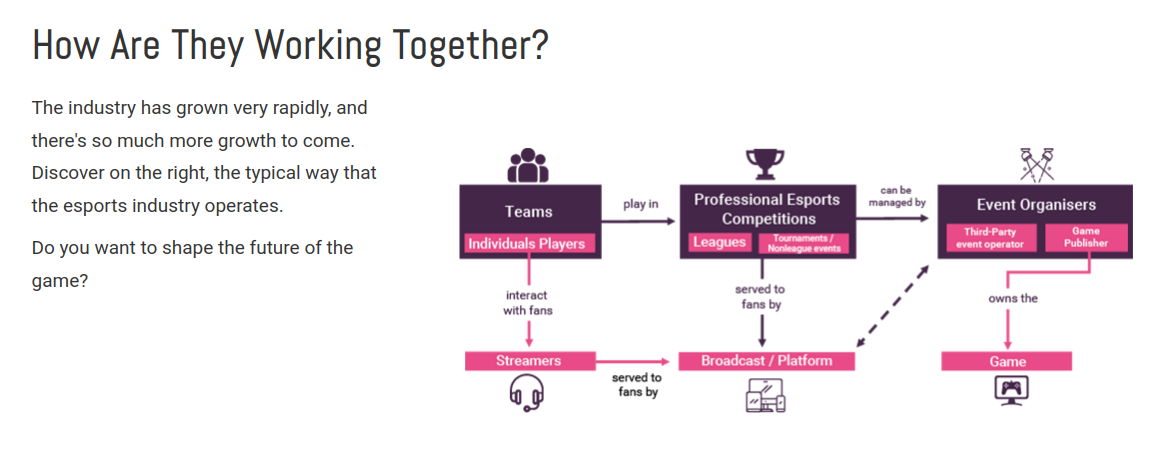 How Are They Working Together?

The industry has grown very rapidly, and there's so much more growth to come. Discover on the right, the typical way that the esports industry operates.

Do you want to shape the future of the game?

Teams

Individuals Players

play in

Professional Esports Competitions

Leagues

Tournaments / Nonleague events

can be managed by

Event Organisers

Third-Party event operator

Game Publisher

interact with fans

served to fans by

owns the

Streamers

served to fans by

Broadcast / Platform

Game